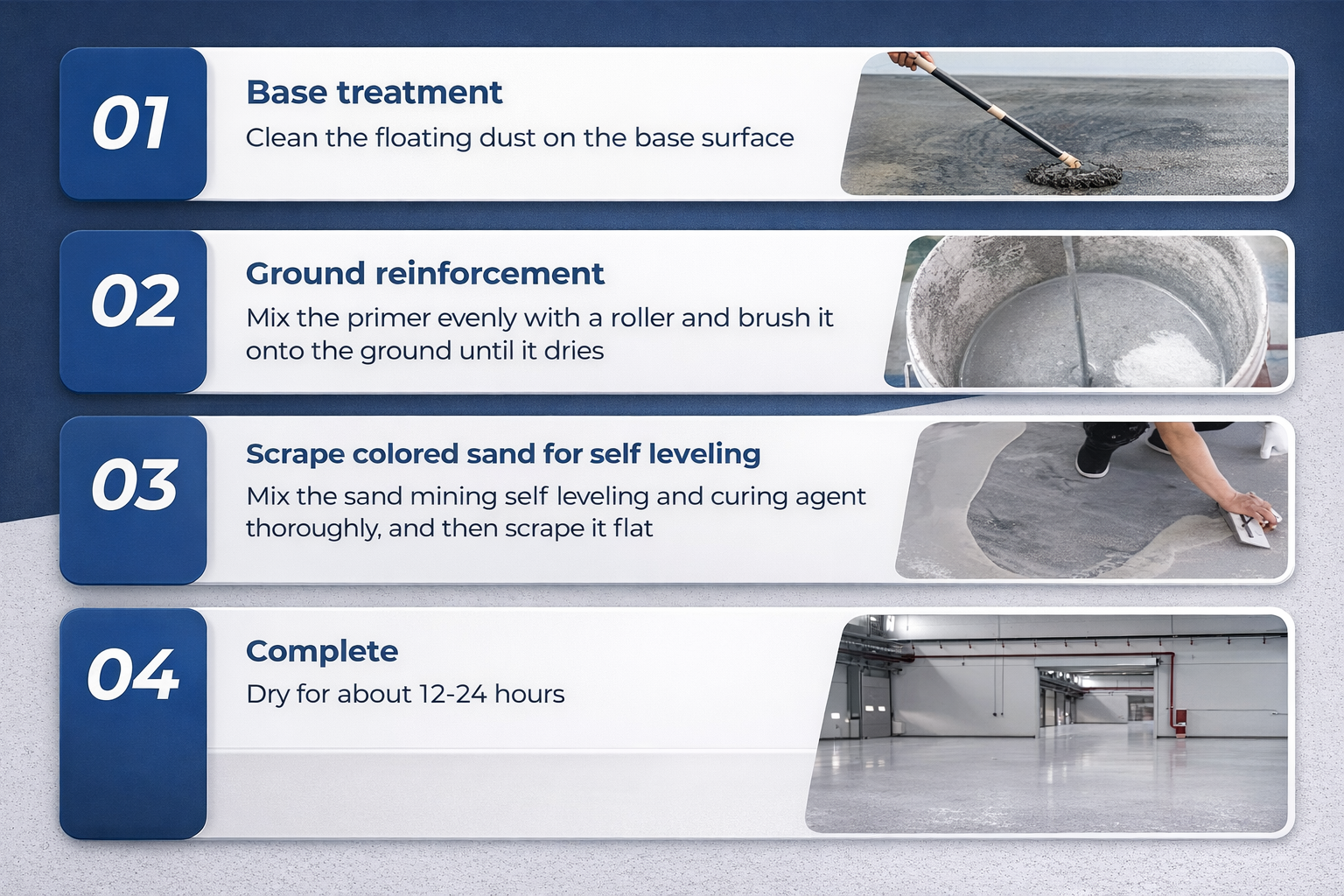 01

Base treatment

Clean the floating dust on the base surface

02

Ground reinforcement

Mix the primer evenly with a roller and brush it onto the ground until it dries

03

Scrape colored sand for self leveling

Mix the sand mining self leveling and curing agent thoroughly, and then scrape it flat

04

Complete

Dry for about 12-24 hours